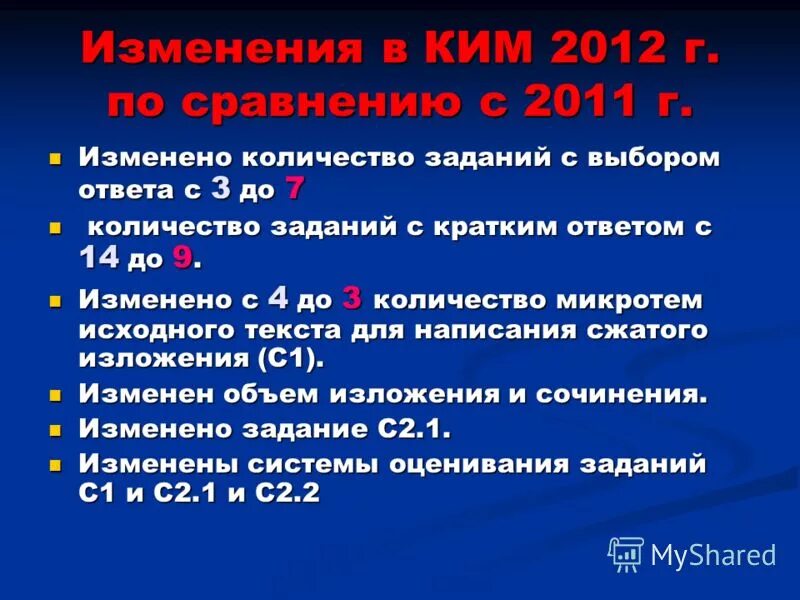 Изменения в КИМ 2012 г. по сравнению с 2011 г.

Изменено количество заданий с выбором ответа с 3 до 7

количество заданий с кратким ответом с 14 до 9.

Изменено с 4 до 3 количество микротем исходного текста для написания сжатого изложения (С1).

Изменен объем изложения и сочинения.

Изменено задание С2.1.

Изменены системы оценивания заданий С1 и С2.1 и С2.2

MyShared